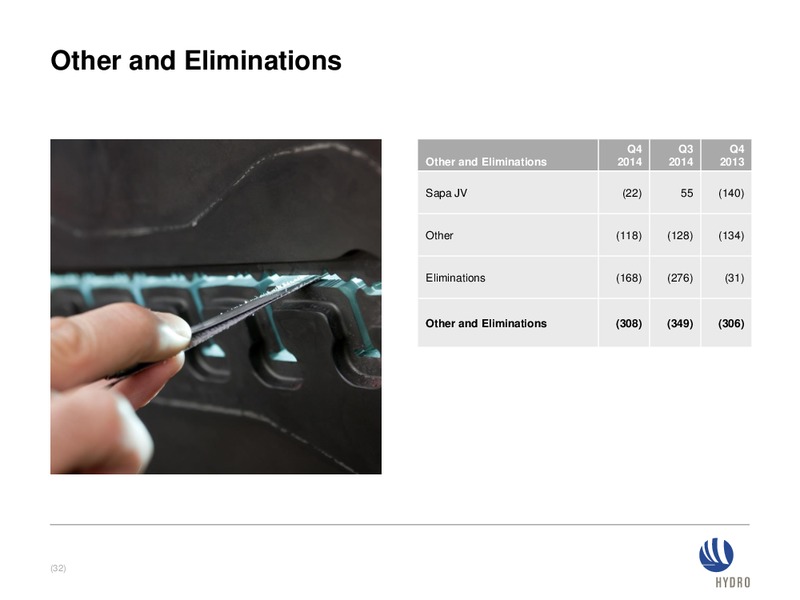 Other and Eliminations

| Other and Eliminations | Q4 2014 | Q3 2014 | Q4 2013 |
|---|---|---|---|
| Sapa JV | (22) | 55 | (140) |
| Other | (118) | (128) | (134) |
| Eliminations | (168) | (276) | (31) |
| **Other and Eliminations** | **(308)** | **(349)** | **(306)** |

(32)

HYDRO